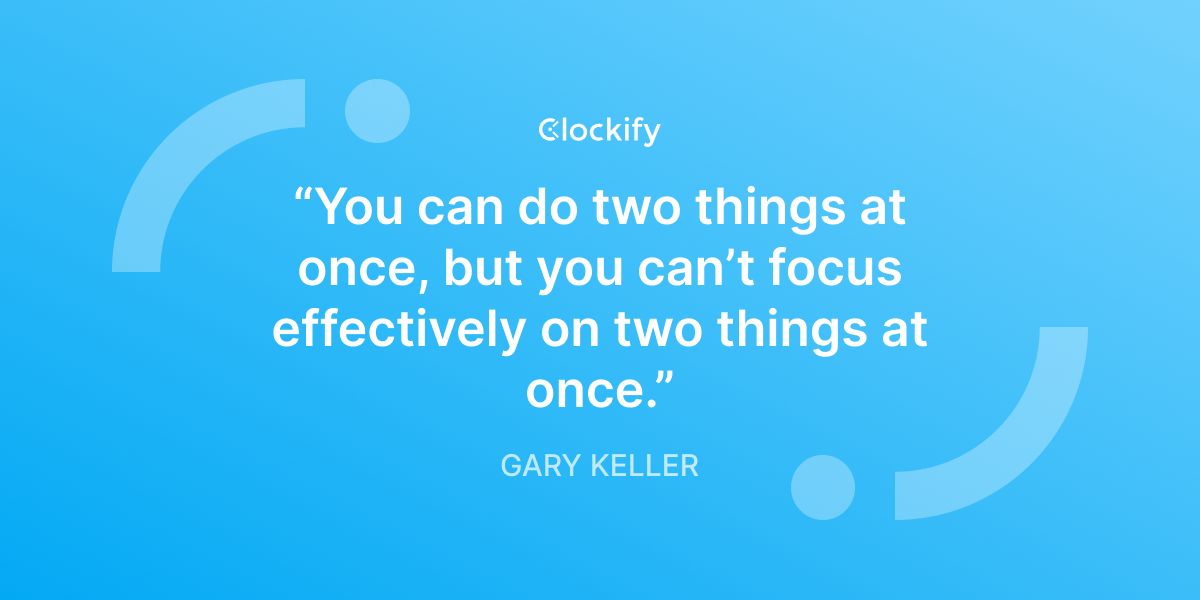 Clockify

“You can do two things at once, but you can’t focus effectively on two things at once.”

GARY KELLER